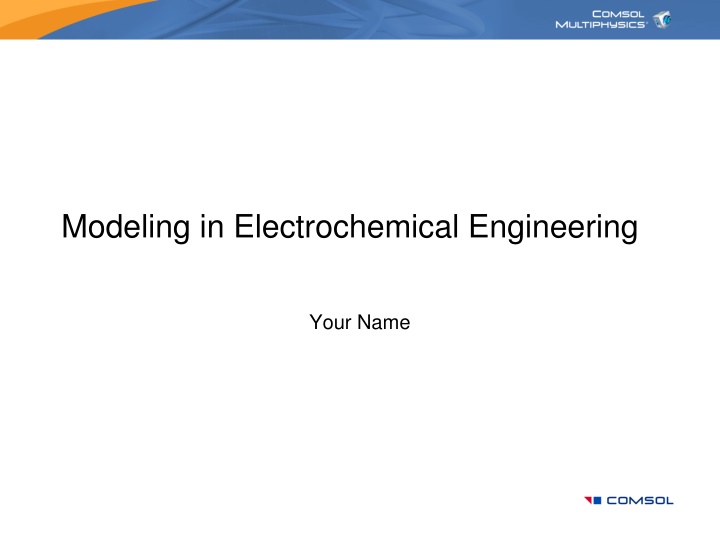 COMSOL MULTIPHYSICS®

Modeling in Electrochemical Engineering

Your Name

COMSOL